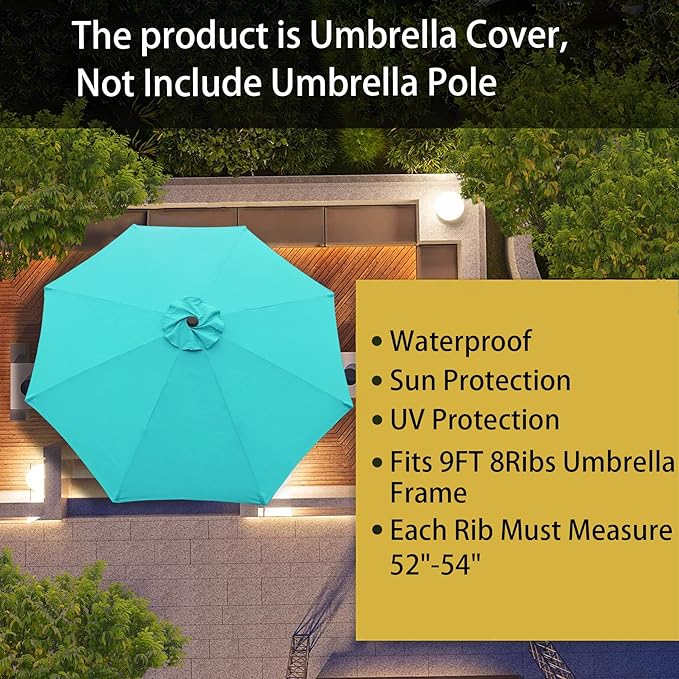 The product is Umbrella Cover, Not Include Umbrella Pole

• Waterproof
• Sun Protection
• UV Protection
• Fits 9FT 8Ribs Umbrella Frame
• Each Rib Must Measure 52"-54"